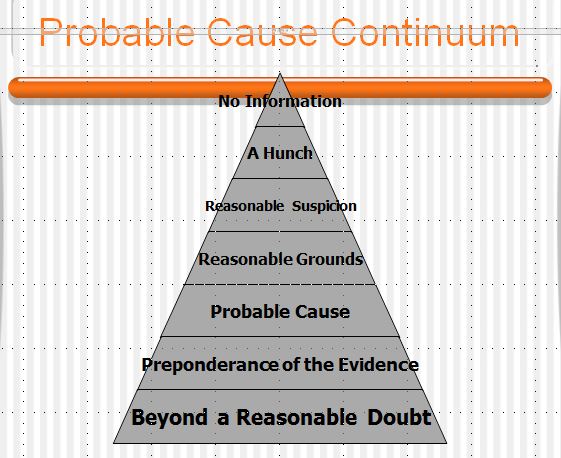 Probable Cause Continuum

No Information

A Hunch

Reasonable Suspicion

Reasonable Grounds

Probable Cause

Preponderance of the Evidence

Beyond a Reasonable Doubt